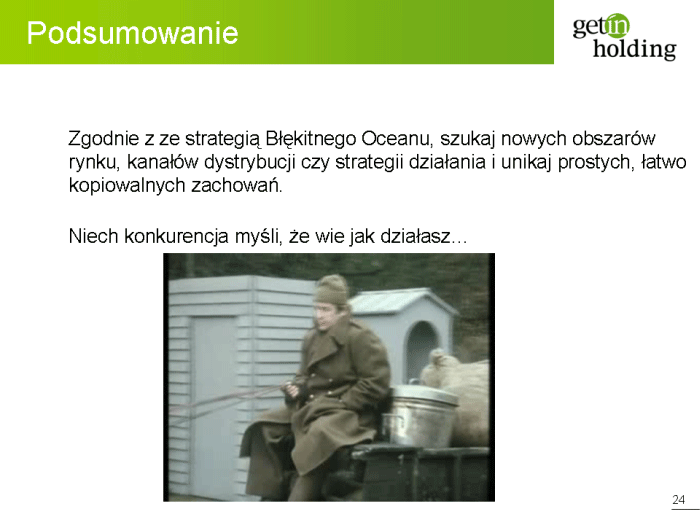 Podsumowanie

getin holding

Zgodnie z ze strategią Błękitnego Oceanu, szukaj nowych obszarów rynku, kanałów dystrybucji czy strategii działania i unikaj prostych, łatwo kopiowalnych zachowań.

Niech konkurencja myśli, że wie jak działasz…

24